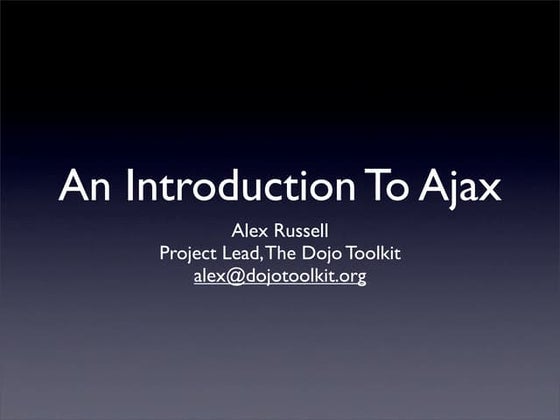 An Introduction To Ajax

Alex Russell
Project Lead, The Dojo Toolkit
alex@dojotoolkit.org